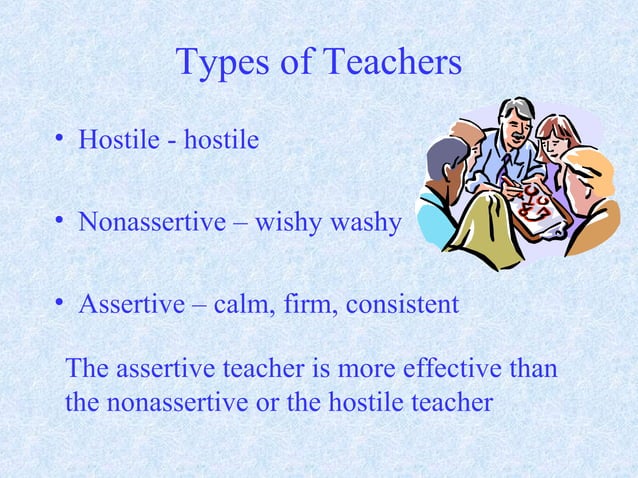 Types of Teachers

• Hostile - hostile

• Nonassertive – wishy washy

• Assertive – calm, firm, consistent

The assertive teacher is more effective than the nonassertive or the hostile teacher